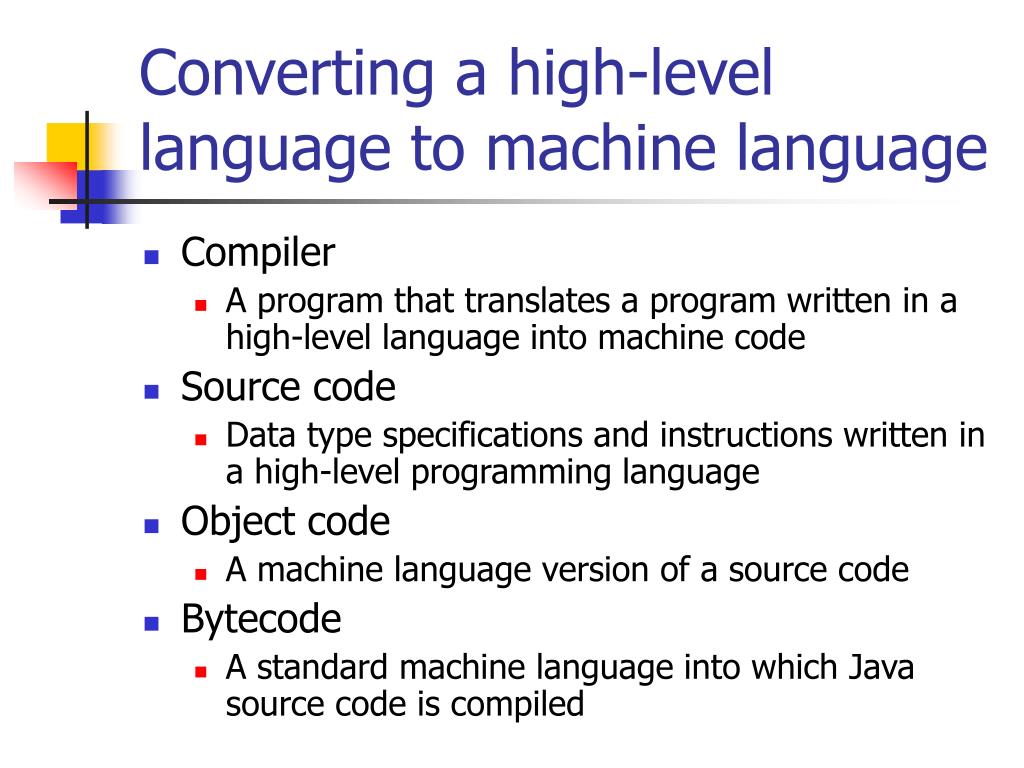 Converting a high-level language to machine language

- Compiler
  - A program that translates a program written in a high-level language into machine code
- Source code
  - Data type specifications and instructions written in a high-level programming language
- Object code
  - A machine language version of a source code
- Bytecode
  - A standard machine language into which Java source code is compiled